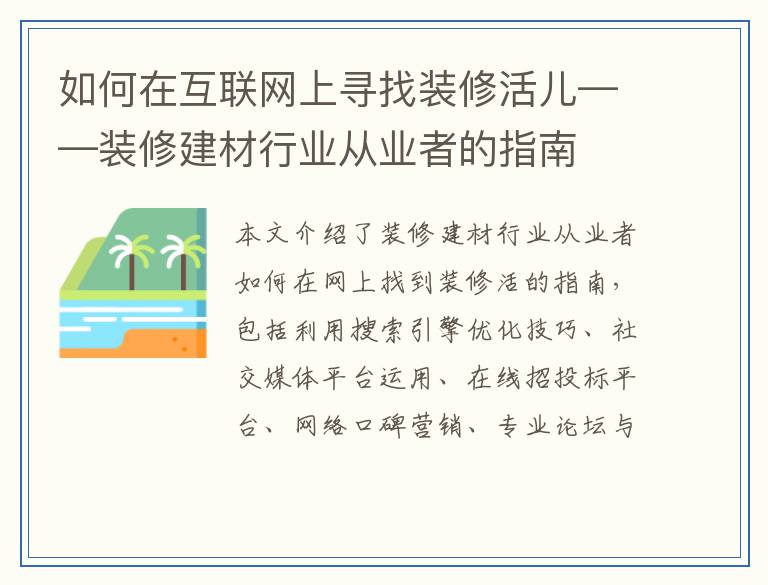 如何在互联网上寻找装修活儿——装修建材行业从业者的指南

本文介绍了装修建材行业从业者如何在网上找到装修活的指南，包括利用搜索引擎优化技巧、社交媒体平台运用、在线招投标平台、网络口碑营销、专业论坛与